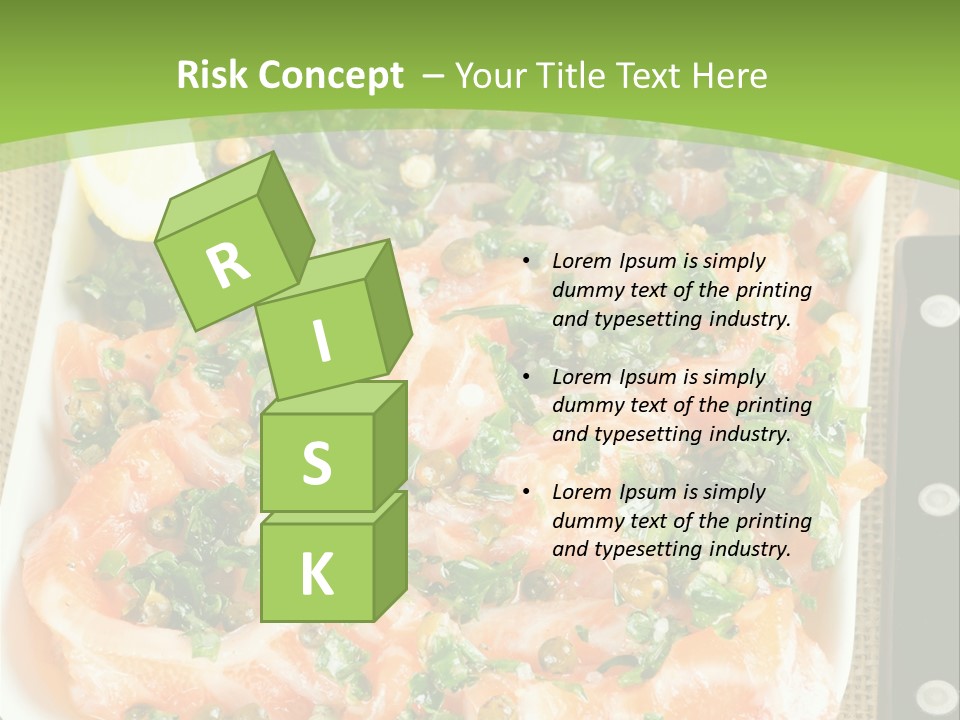 Risk Concept – Your Title Text Here

R
I
S
K

• Lorem Ipsum is simply dummy text of the printing and typesetting industry.

• Lorem Ipsum is simply dummy text of the printing and typesetting industry.

• Lorem Ipsum is simply dummy text of the printing and typesetting industry.